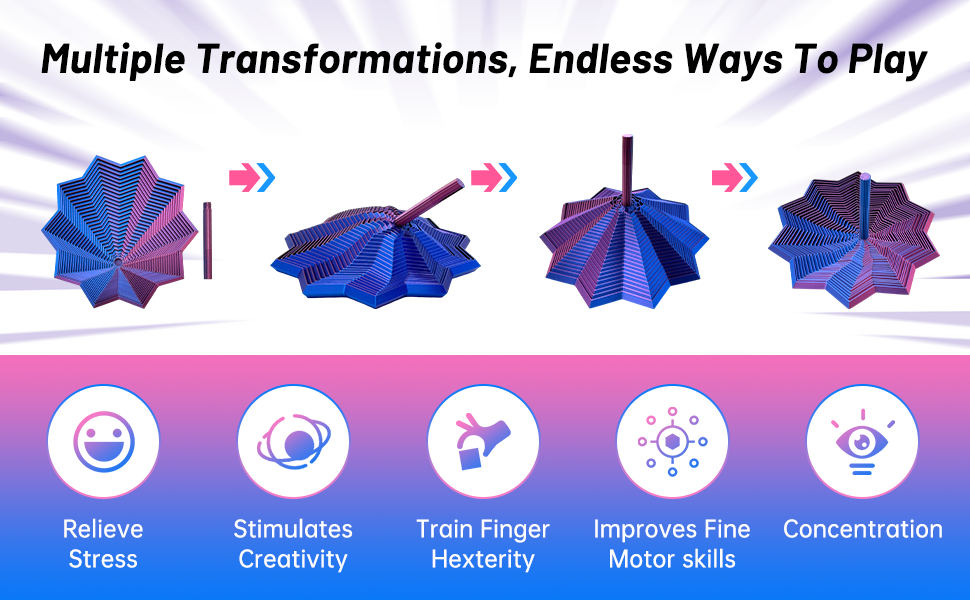 Multiple Transformations, Endless Ways To Play

Relieve Stress

Stimulates Creativity

Train Finger Hexterity

Improves Fine Motor skills

Concentration